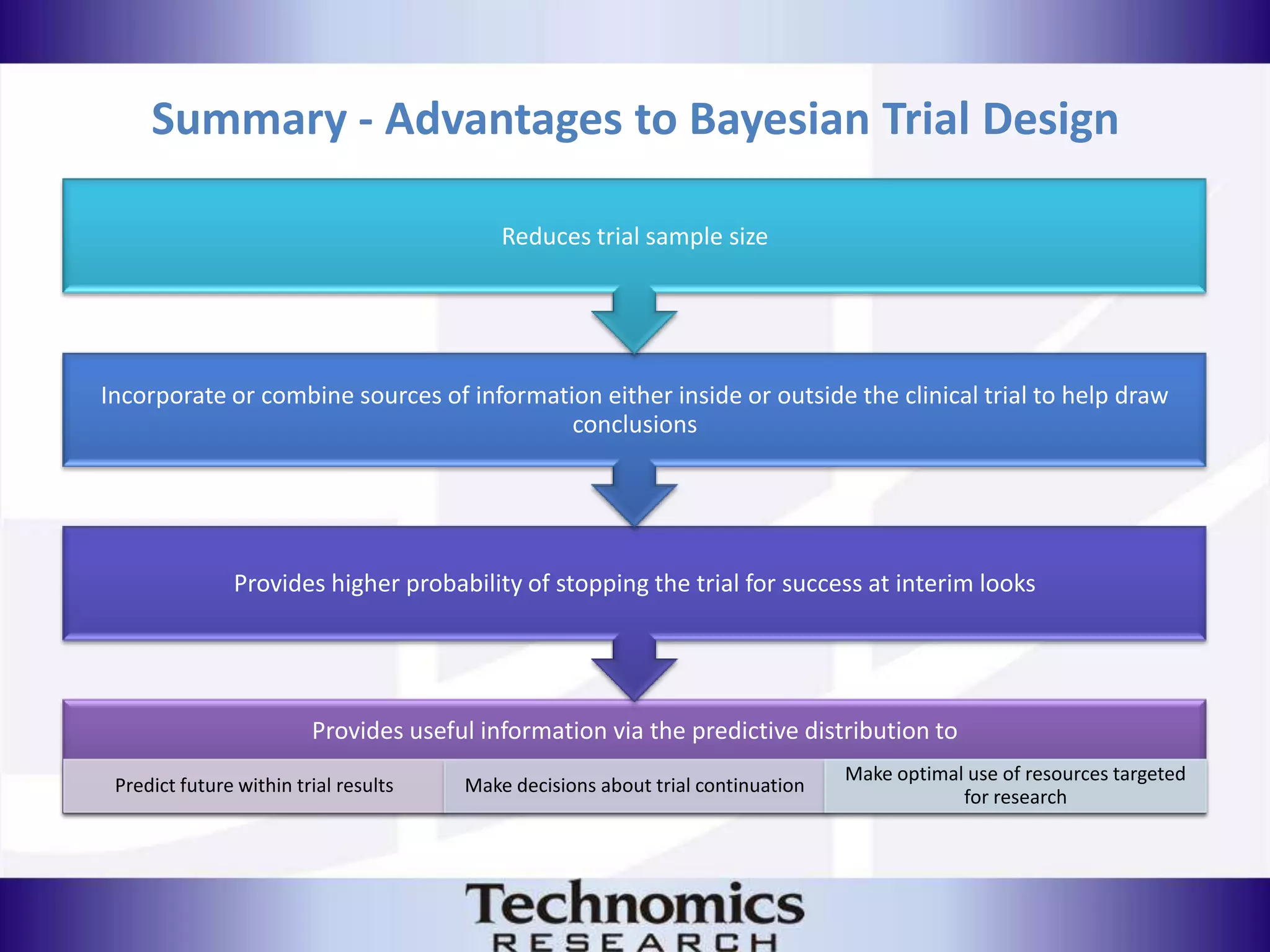 Summary - Advantages to Bayesian Trial Design

Reduces trial sample size

Incorporate or combine sources of information either inside or outside the clinical trial to help draw conclusions

Provides higher probability of stopping the trial for success at interim looks

Provides useful information via the predictive distribution to

Predict future within trial results

Make decisions about trial continuation

Make optimal use of resources targeted for research

Technomics
RESEARCH